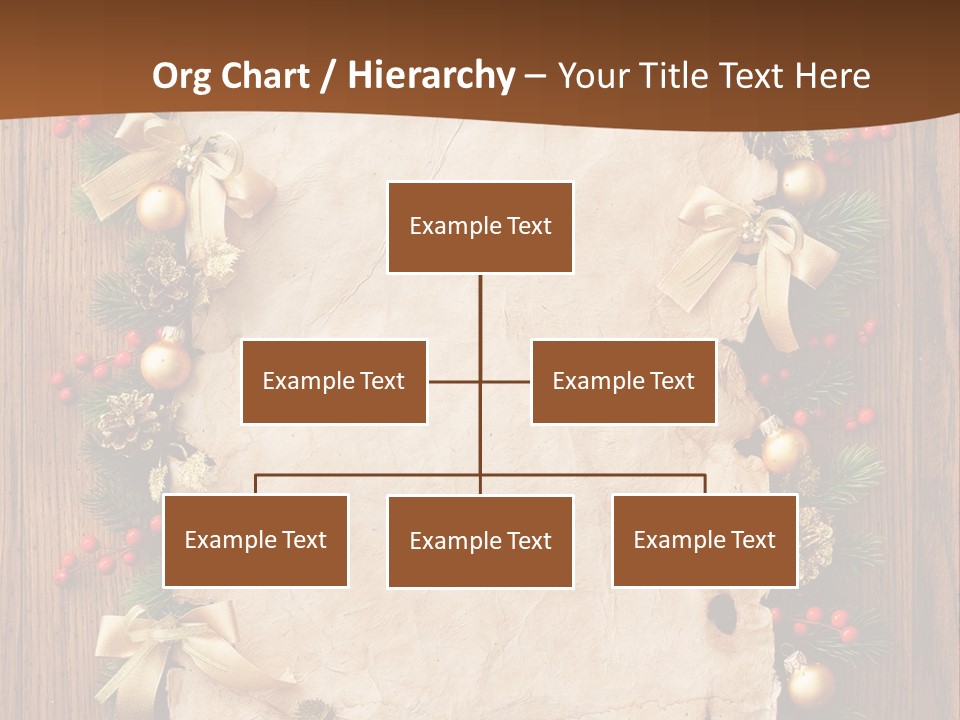 Org Chart / Hierarchy – Your Title Text Here

Example Text

Example Text

Example Text

Example Text

Example Text

Example Text